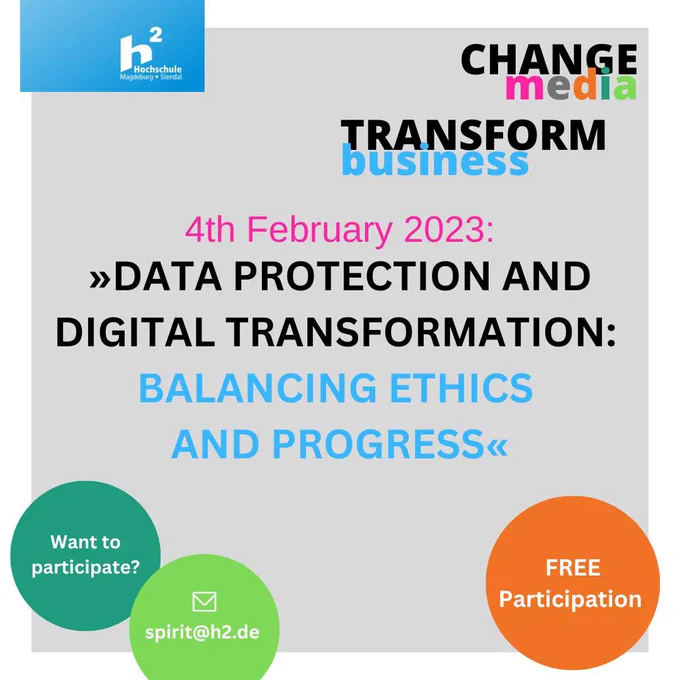 h²
Hochschule
Magdeburg • Stendal

CHANGE
media

TRANSFORM
business

4th February 2023:
»DATA PROTECTION AND DIGITAL TRANSFORMATION:
BALANCING ETHICS AND PROGRESS«

Want to participate?

spirit@h2.de

FREE Participation